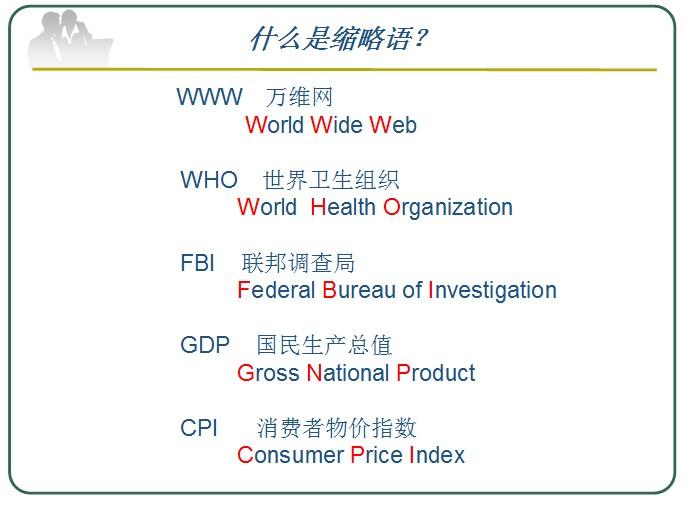 什么是缩略语？

WWW 万维网
World Wide Web

WHO 世界卫生组织
World Health Organization

FBI 联邦调查局
Federal Bureau of Investigation

GDP 国民生产总值
Gross National Product

CPI 消费者物价指数
Consumer Price Index